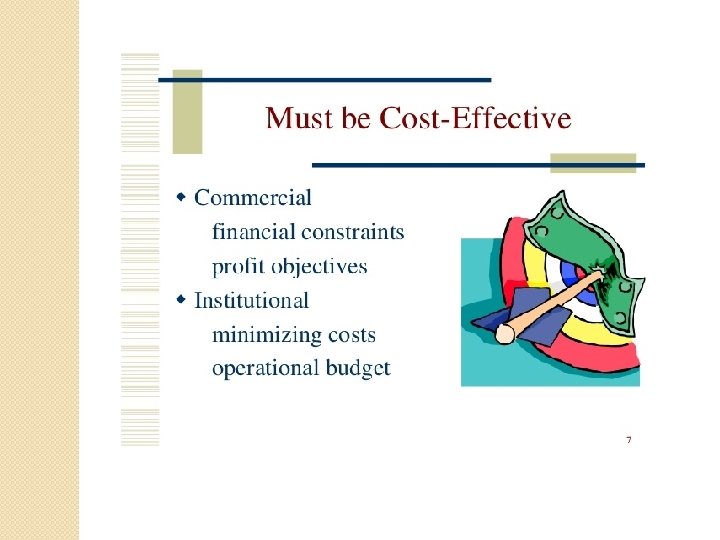 Must be Cost-Effective

◆ Commercial
financial constraints
profit objectives
◆ Institutional
minimizing costs
operational budget

7